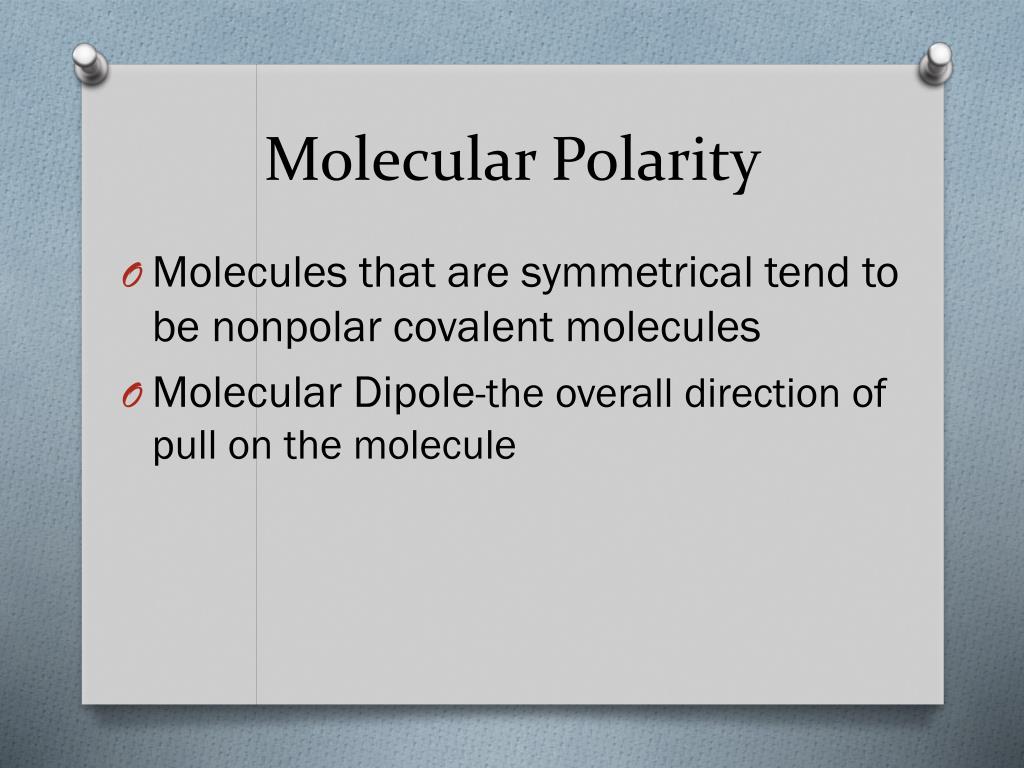 Molecular Polarity

O Molecules that are symmetrical tend to be nonpolar covalent molecules

O Molecular Dipole-the overall direction of pull on the molecule